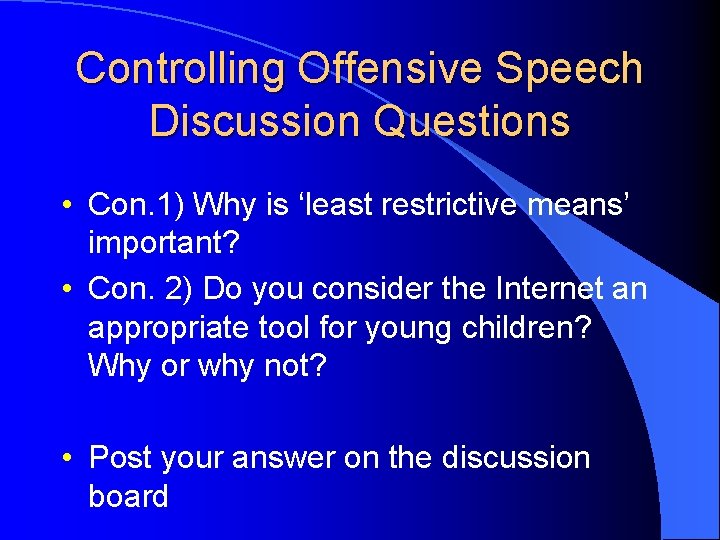 Controlling Offensive Speech Discussion Questions

• Con.1) Why is ‘least restrictive means’ important?

• Con. 2) Do you consider the Internet an appropriate tool for young children? Why or why not?

• Post your answer on the discussion board